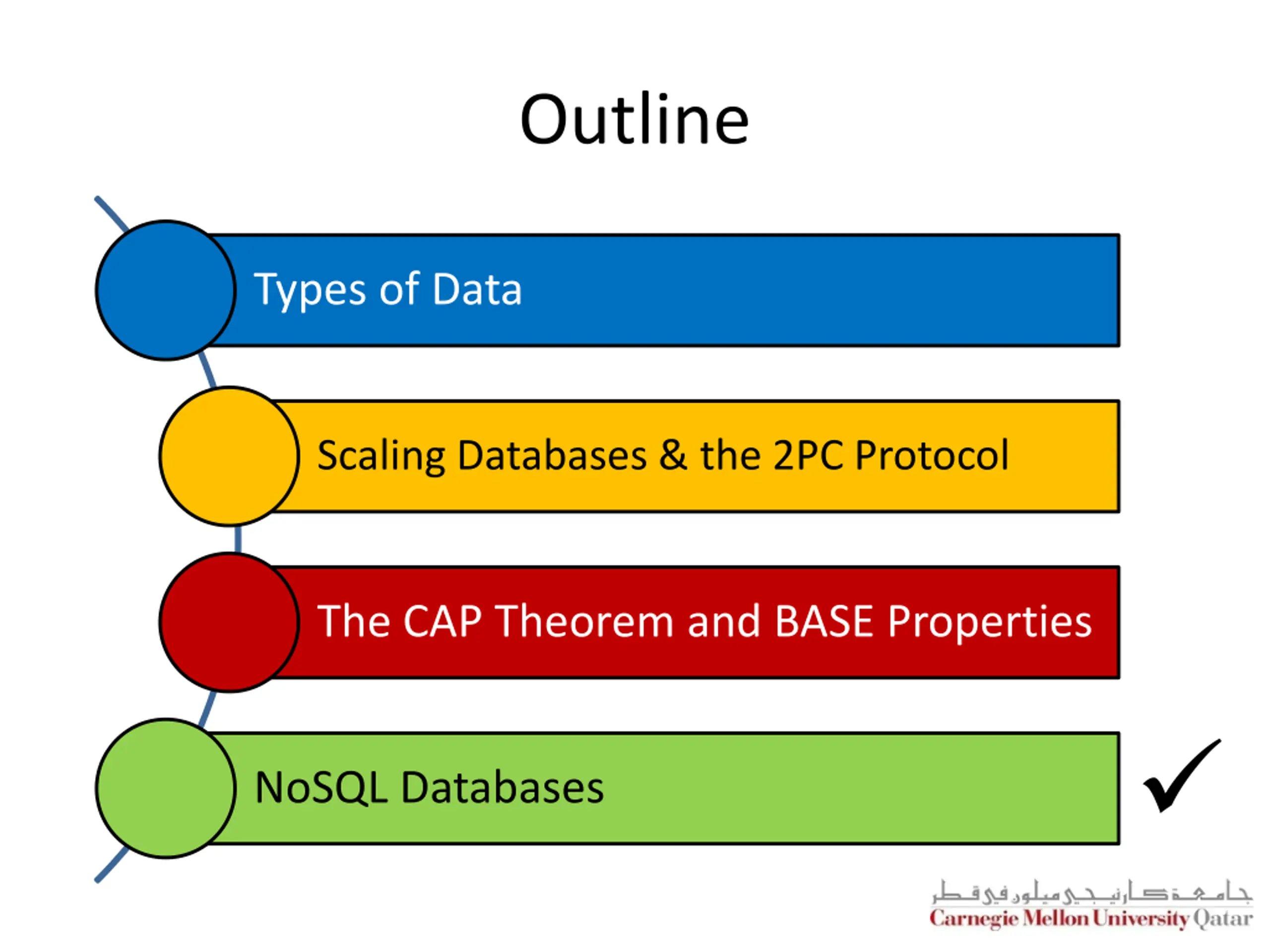 Outline

Types of Data

Scaling Databases & the 2PC Protocol

The CAP Theorem and BASE Properties

NoSQL Databases

✓

جامعة كارنيجي ميلون في قطر
Carnegie Mellon University Qatar